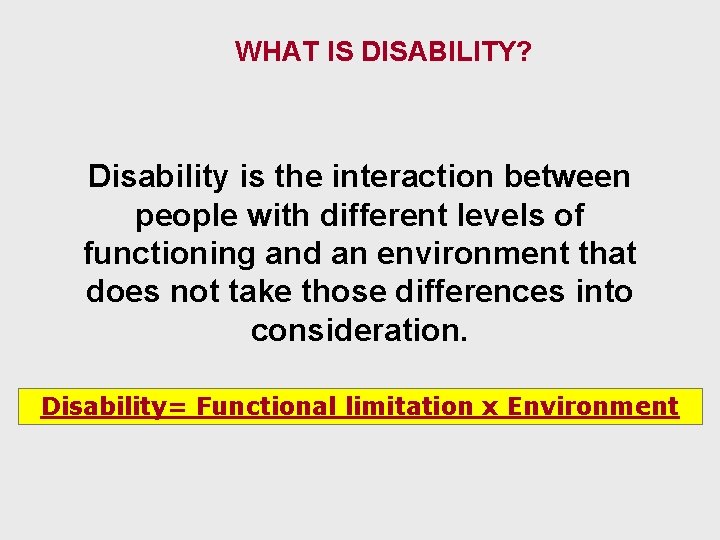 WHAT IS DISABILITY?

Disability is the interaction between people with different levels of functioning and an environment that does not take those differences into consideration.

Disability= Functional limitation x Environment